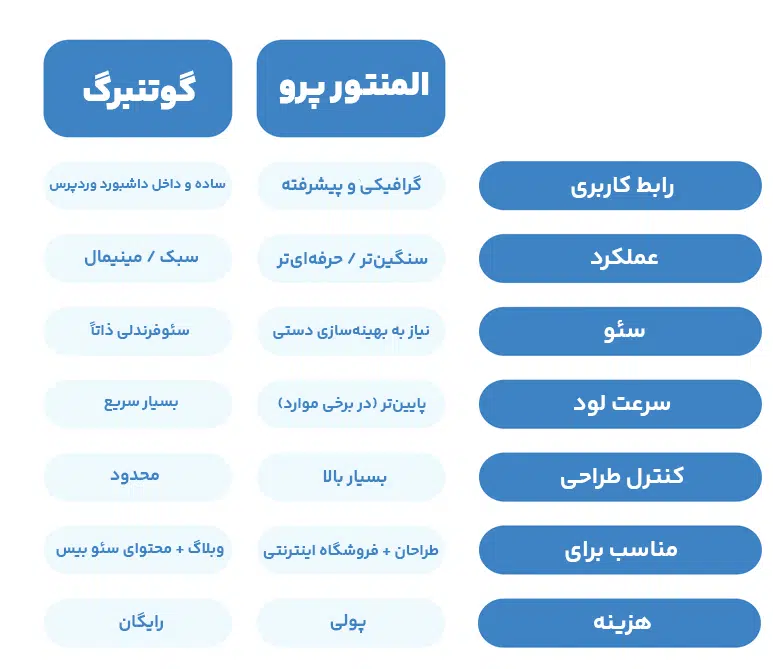 | | المنتور پرو | گوتنبرگ |
|---|---|---|
| رابط کاربری | گرافیکی و پیشرفته | ساده و داخل داشبورد وردپرس |
| عملکرد | سنگین‌تر / حرفه‌ای‌تر | سبک / مینیمال |
| سئو | نیاز به بهینه‌سازی دستی | سئوفرندلی ذاتاً |
| سرعت لود | پایین‌تر (در برخی موارد) | بسیار سریع |
| کنترل طراحی | بسیار بالا | محدود |
| مناسب برای | طراحان + فروشگاه اینترنتی | وبلاگ + محتوای سئو بیس |
| هزینه | پولی | رایگان |